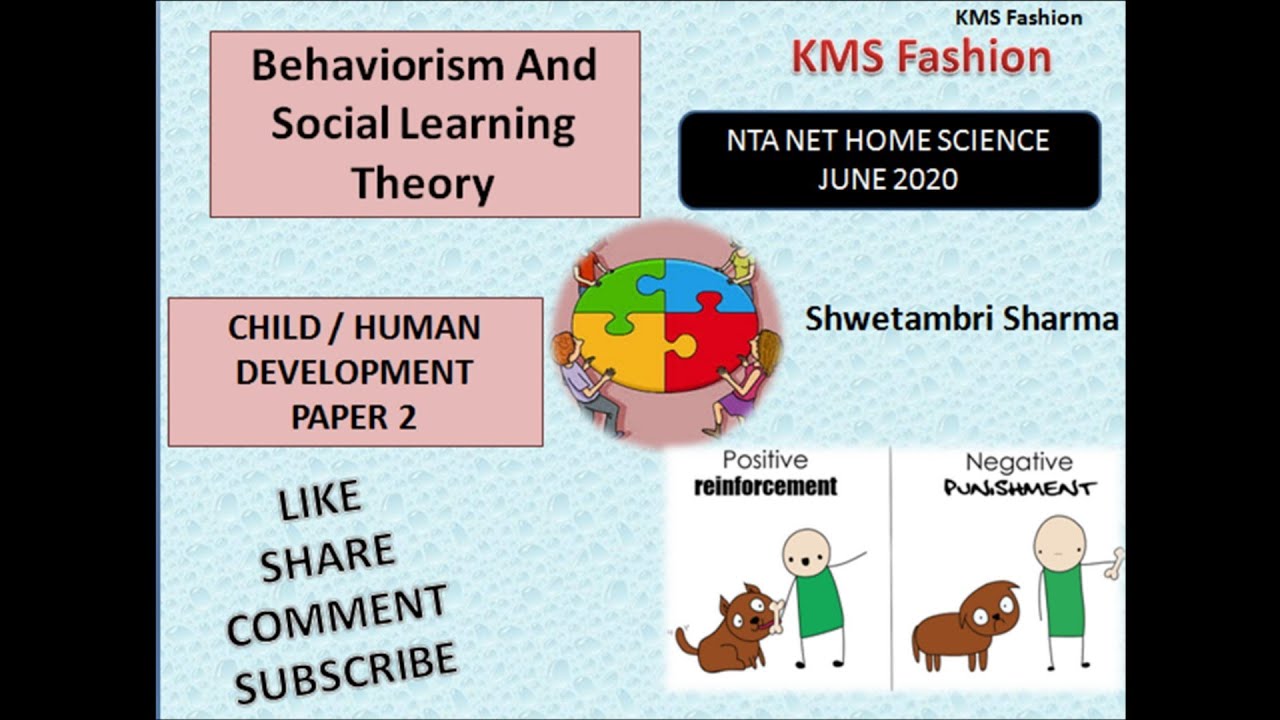 KMS Fashion

KMS Fashion

Behaviorism And Social Learning Theory

NTA NET HOME SCIENCE JUNE 2020

CHILD / HUMAN DEVELOPMENT PAPER 2

Shwetambri Sharma

LIKE SHARE COMMENT SUBSCRIBE

Positive reinforcement

Negative PUNISHMENT